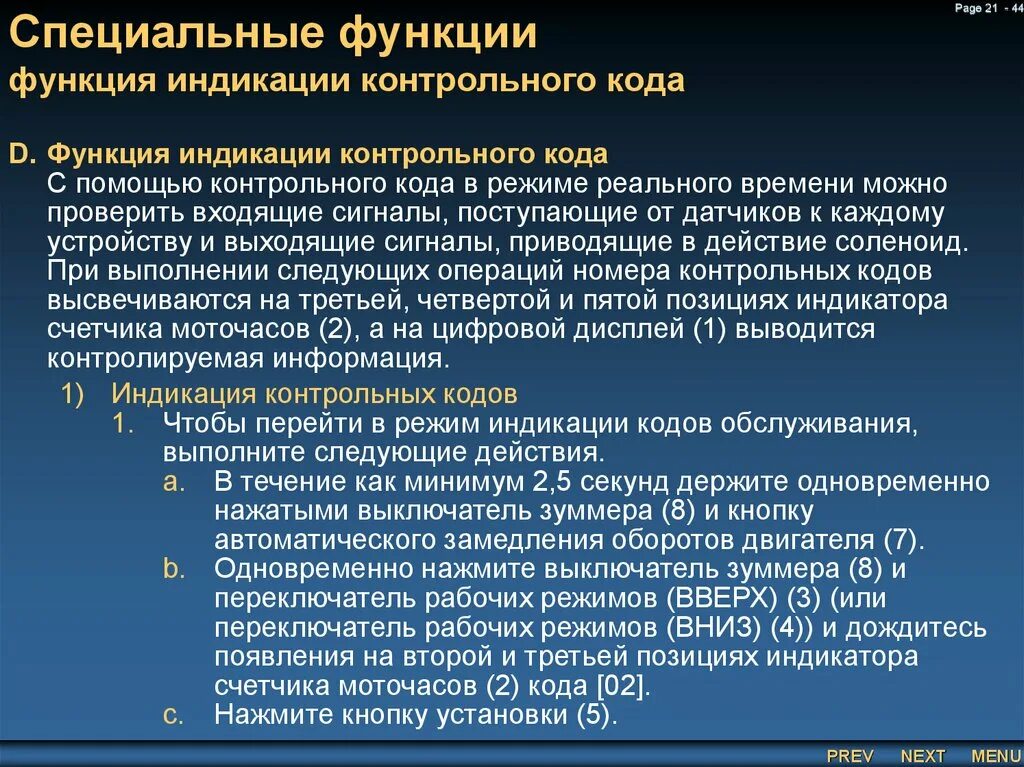 Page 21 - 44

Специальные функции
функция индикации контрольного кода

D. Функция индикации контрольного кода
С помощью контрольного кода в режиме реального времени можно проверить входящие сигналы, поступающие от датчиков к каждому устройству и выходящие сигналы, приводящие в действие соленоид. При выполнении следующих операций номера контрольных кодов высвечиваются на третьей, четвертой и пятой позициях индикатора счетчика моточасов (2), а на цифровой дисплей (1) выводится контролируемая информация.

1) Индикация контрольных кодов
1. Чтобы перейти в режим индикации кодов обслуживания, выполните следующие действия.
a. В течение как минимум 2,5 секунд держите одновременно нажатыми выключатель зуммера (8) и кнопку автоматического замедления оборотов двигателя (7).
b. Одновременно нажмите выключатель зуммера (8) и переключатель рабочих режимов (ВВЕРХ) (3) (или переключатель рабочих режимов (ВНИЗ) (4)) и дождитесь появления на второй и третьей позициях индикатора счетчика моточасов (2) кода [02].
c. Нажмите кнопку установки (5).

PREV NEXT MENU